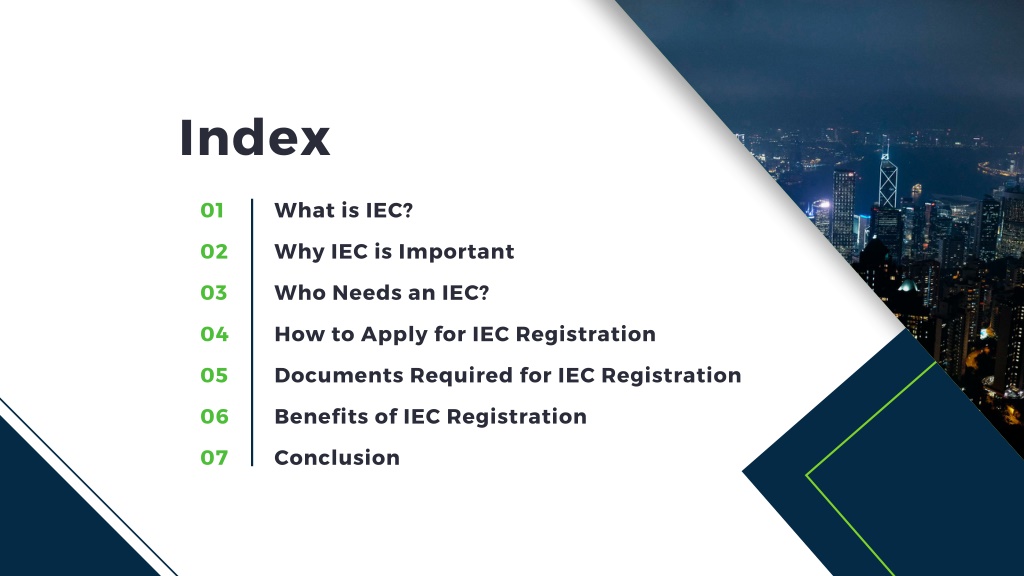 Index

01 What is IEC?

02 Why IEC is Important

03 Who Needs an IEC?

04 How to Apply for IEC Registration

05 Documents Required for IEC Registration

06 Benefits of IEC Registration

07 Conclusion